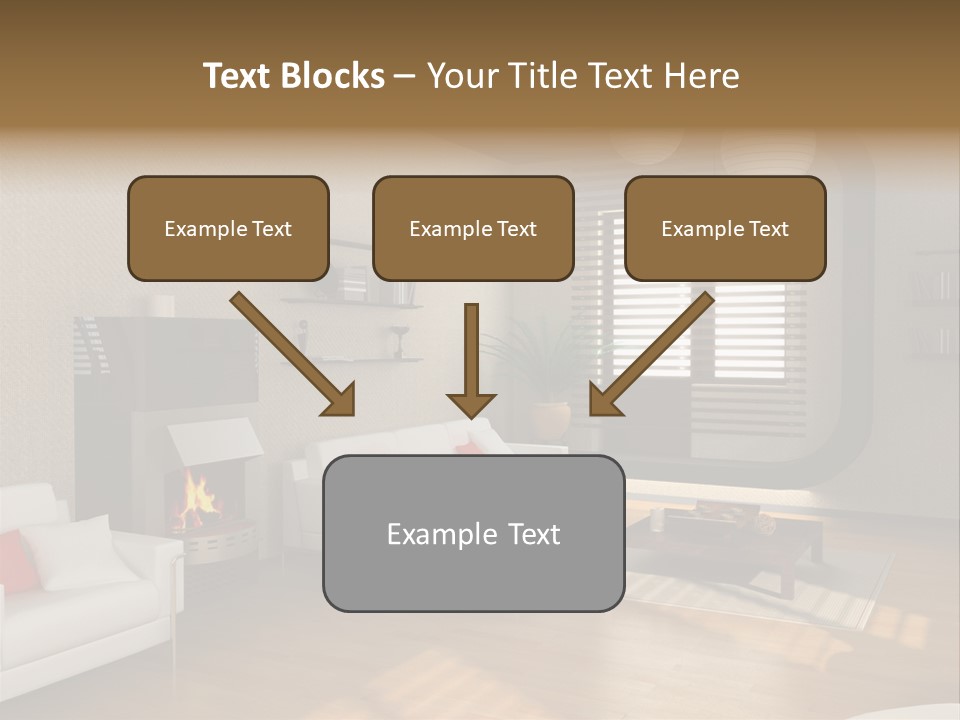 Text Blocks – Your Title Text Here

Example Text

Example Text

Example Text

Example Text